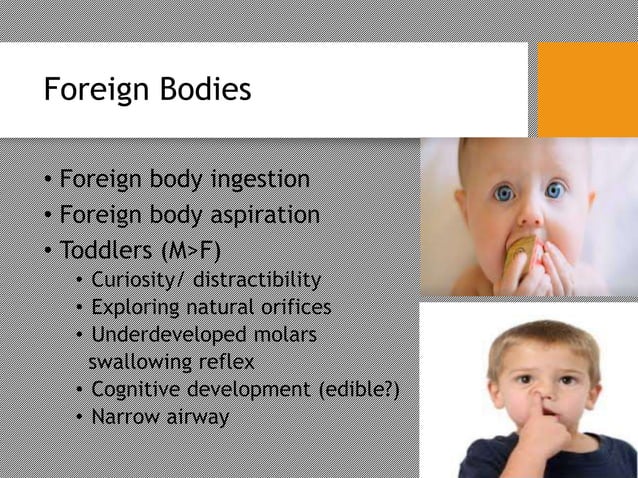 Foreign Bodies

• Foreign body ingestion
• Foreign body aspiration
• Toddlers (M>F)
  • Curiosity/ distractibility
  • Exploring natural orifices
  • Underdeveloped molars swallowing reflex
  • Cognitive development (edible?)
  • Narrow airway